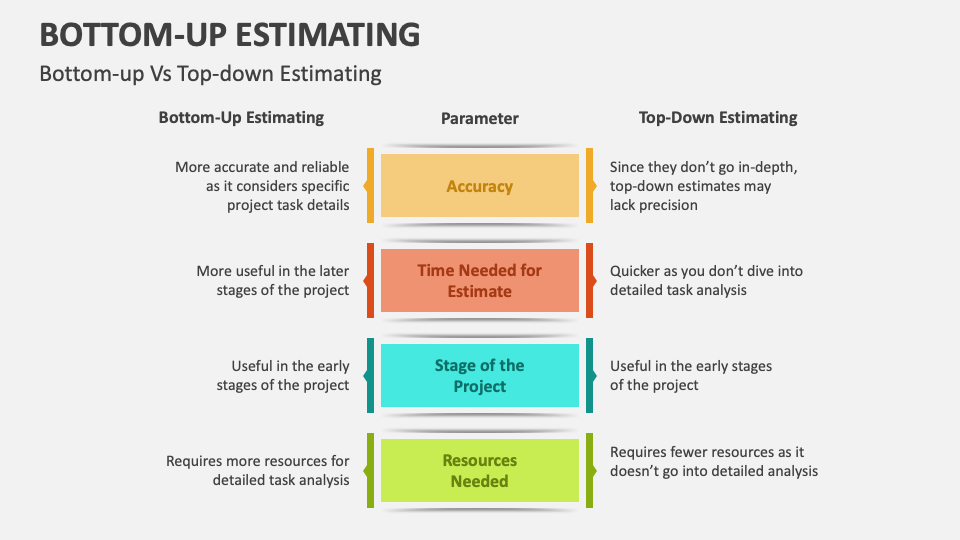 BOTTOM-UP ESTIMATING

Bottom-up Vs Top-down Estimating

| Bottom-Up Estimating | Parameter | Top-Down Estimating |
|---|---|---|
| More accurate and reliable as it considers specific project task details | Accuracy | Since they don't go in-depth, top-down estimates may lack precision |
| More useful in the later stages of the project | Time Needed for Estimate | Quicker as you don't dive into detailed task analysis |
| Useful in the early stages of the project | Stage of the Project | Useful in the early stages of the project |
| Requires more resources for detailed task analysis | Resources Needed | Requires fewer resources as it doesn't go into detailed analysis |